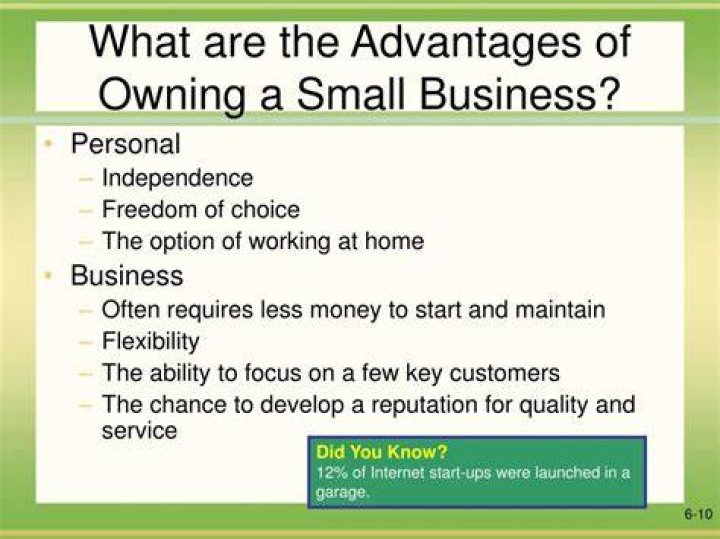 What are the Advantages of Owning a Small Business?

• Personal
- Independence
- Freedom of choice
- The option of working at home
• Business
- Often requires less money to start and maintain
- Flexibility
- The ability to focus on a few key customers
- The chance to develop a reputation for quality and service

Did You Know?
12% of Internet start-ups were launched in a garage.

6-10